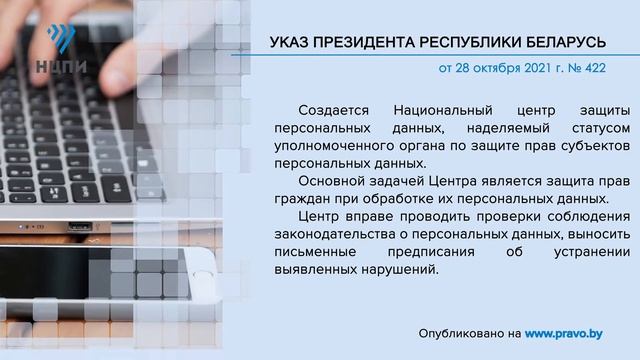 НЦПИ

УКАЗ ПРЕЗИДЕНТА РЕСПУБЛИКИ БЕЛАРУСЬ

от 28 октября 2021 г. № 422

Создается Национальный центр защиты персональных данных, наделяемый статусом уполномоченного органа по защите прав субъектов персональных данных.

Основной задачей Центра является защита прав граждан при обработке их персональных данных.

Центр вправе проводить проверки соблюдения законодательства о персональных данных, выносить письменные предписания об устранении выявленных нарушений.

Опубликовано на www.pravo.by